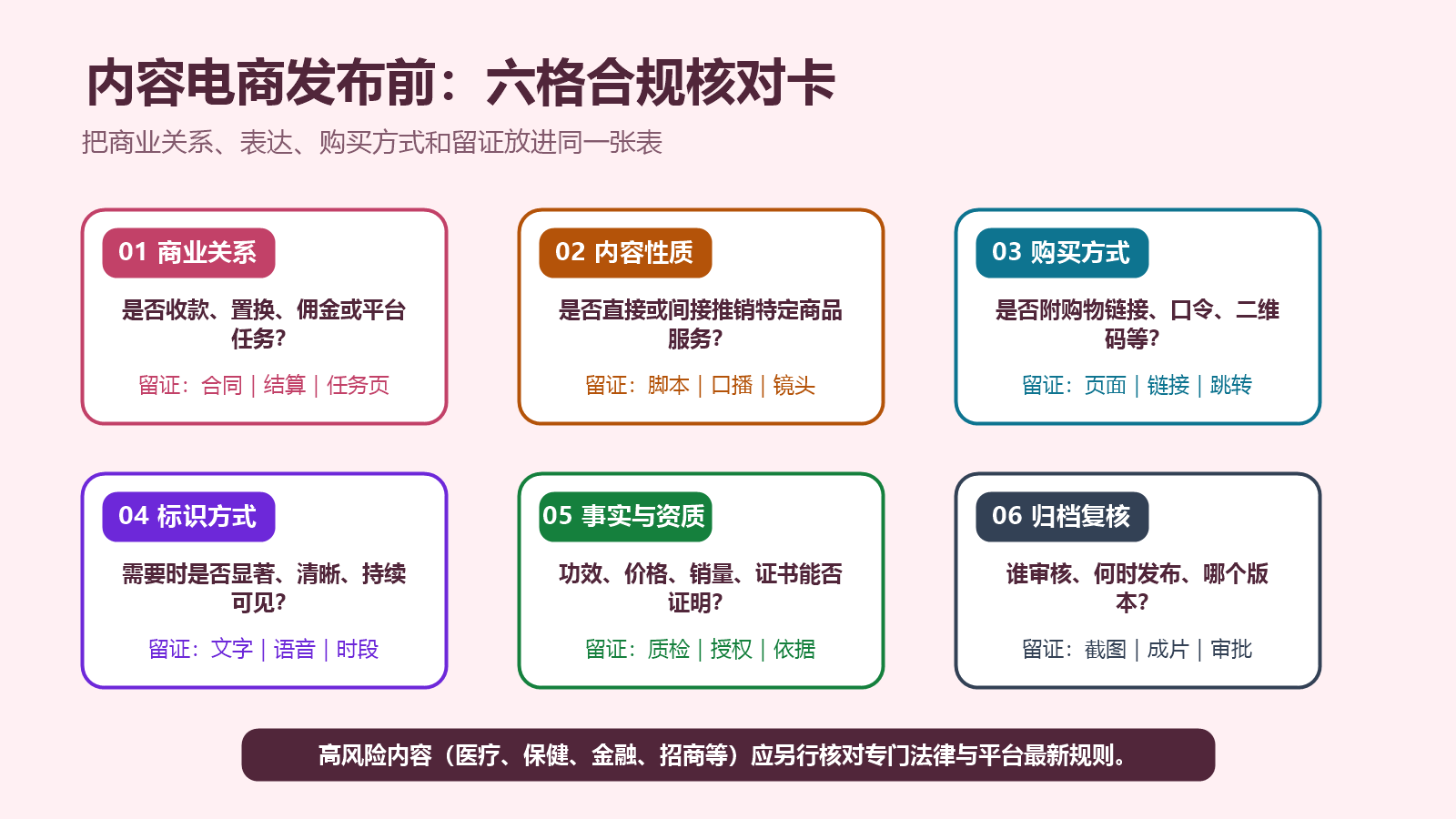 内容电商发布前：六格合规核对卡

把商业关系、表达、购买方式和留证放进同一张表

01 商业关系

是否收款、置换、佣金或平台任务？

留证：合同｜结算｜任务页

02 内容性质

是否直接或间接推销特定商品服务？

留证：脚本｜口播｜镜头

03 购买方式

是否附购物链接、口令、二维码等？

留证：页面｜链接｜跳转

04 标识方式

需要时是否显著、清晰、持续可见？

留证：文字｜语音｜时段

05 事实与资质

功效、价格、销量、证书能否证明？

留证：质检｜授权｜依据

06 归档复核

谁审核、何时发布、哪个版本？

留证：截图｜成片｜审批

高风险内容（医疗、保健、金融、招商等）应另行核对专门法律与平台最新规则。